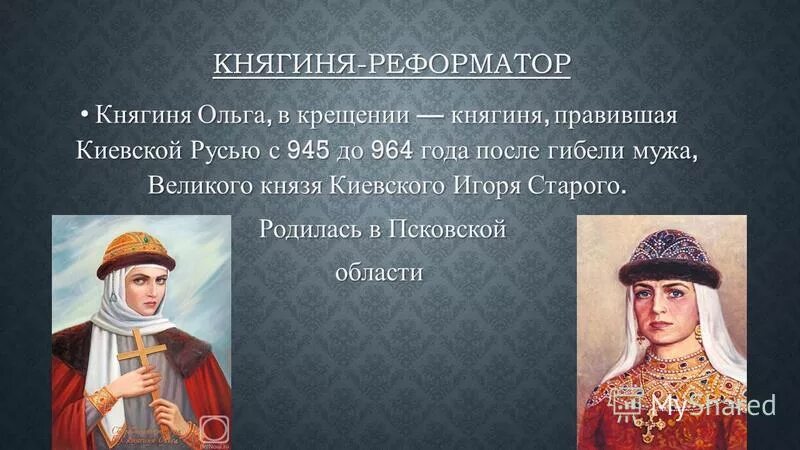 КНЯГИНЯ-РЕФОРМАТОР

• Княгиня Ольга, в крещении — княгиня, правившая Киевской Русью с 945 до 964 года после гибели мужа, Великого князя Киевского Игоря Старого.

Родилась в Псковской области

MyShared